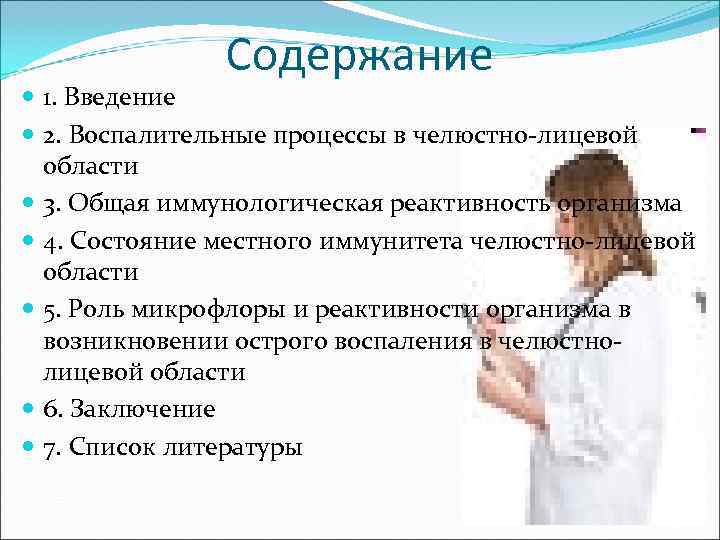 Содержание

1. Введение
2. Воспалительные процессы в челюстно-лицевой области
3. Общая иммунологическая реактивность организма
4. Состояние местного иммунитета челюстно-лицевой области
5. Роль микрофлоры и реактивности организма в возникновении острого воспаления в челюстно-лицевой области
6. Заключение
7. Список литературы